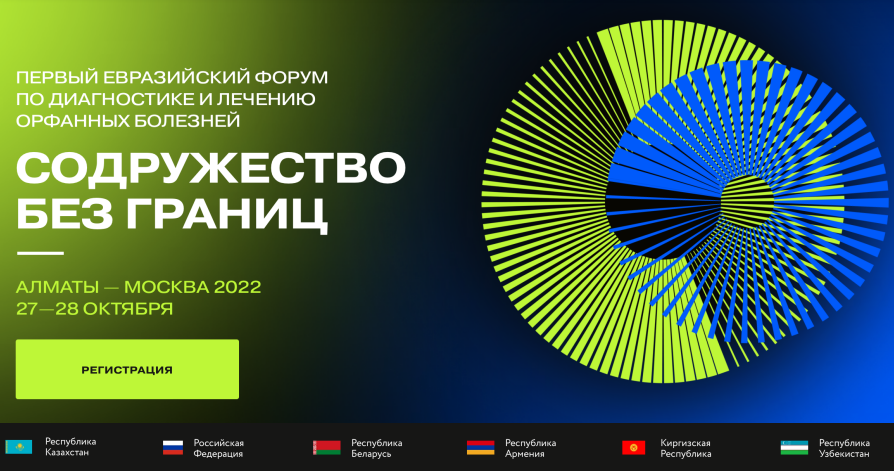 ПЕРВЫЙ ЕВРАЗИЙСКИЙ ФОРУМ ПО ДИАГНОСТИКЕ И ЛЕЧЕНИЮ ОРФАННЫХ БОЛЕЗНЕЙ

СОДРУЖЕСТВО БЕЗ ГРАНИЦ

АЛМАТЫ — МОСКВА 2022
27—28 ОКТЯБРЯ

РЕГИСТРАЦИЯ

Республика Казахстан

Российская Федерация

Республика Беларусь

Республика Армения

Киргизская Республика

Республика Узбекистан